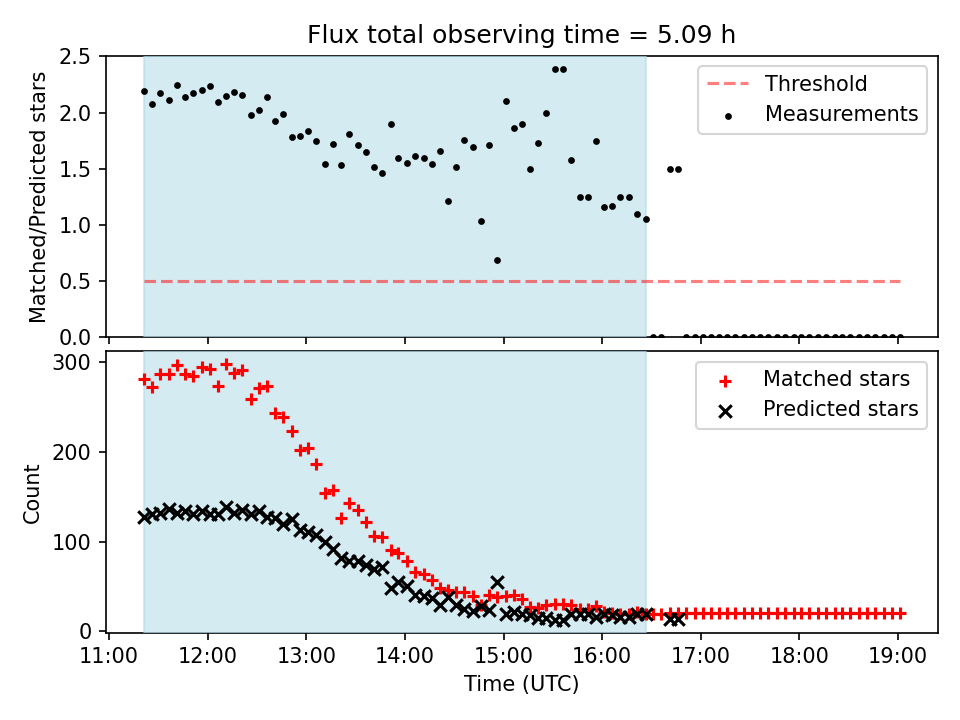 Flux total observing time = 5.09 h

Matched/Predicted stars

2.5
2.0
1.5
1.0
0.5
0.0

Threshold
Measurements

Count

300
200
100
0

Matched stars
Predicted stars

11:00 12:00 13:00 14:00 15:00 16:00 17:00 18:00 19:00

Time (UTC)